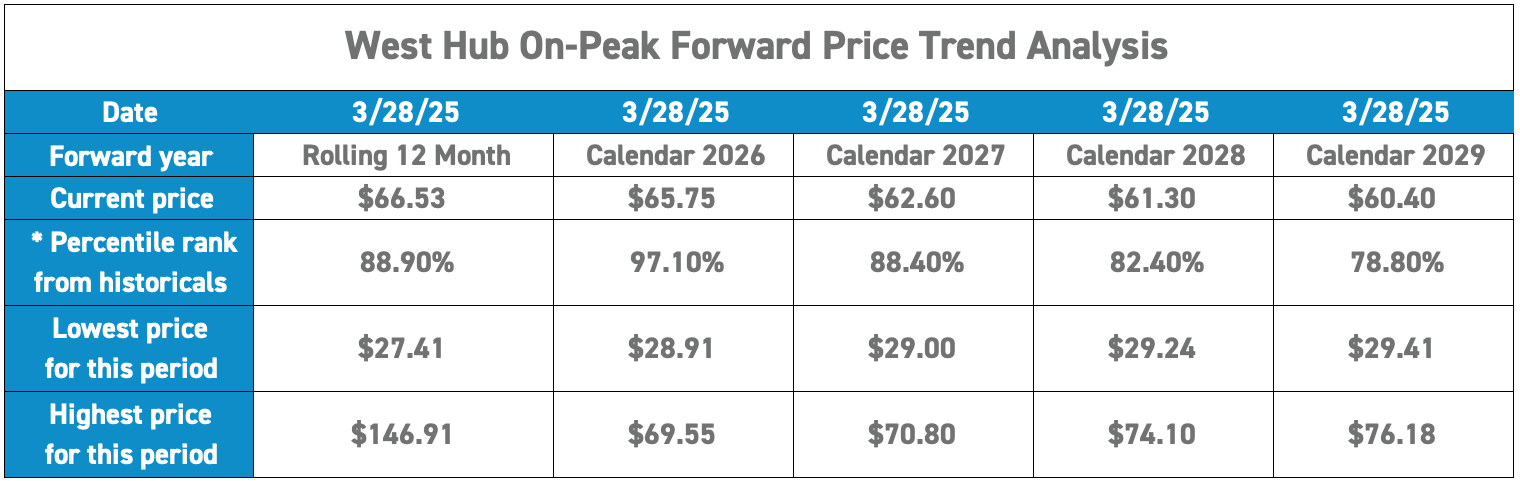 West Hub On-Peak Forward Price Trend Analysis

| Date | 3/28/25 | 3/28/25 | 3/28/25 | 3/28/25 | 3/28/25 |
|---|---|---|---|---|---|
| Forward year | Rolling 12 Month | Calendar 2026 | Calendar 2027 | Calendar 2028 | Calendar 2029 |
| Current price | \$66.53 | \$65.75 | \$62.60 | \$61.30 | \$60.40 |
| * Percentile rank from historicals | 88.90% | 97.10% | 88.40% | 82.40% | 78.80% |
| Lowest price for this period | \$27.41 | \$28.91 | \$29.00 | \$29.24 | \$29.41 |
| Highest price for this period | \$146.91 | \$69.55 | \$70.80 | \$74.10 | \$76.18 |